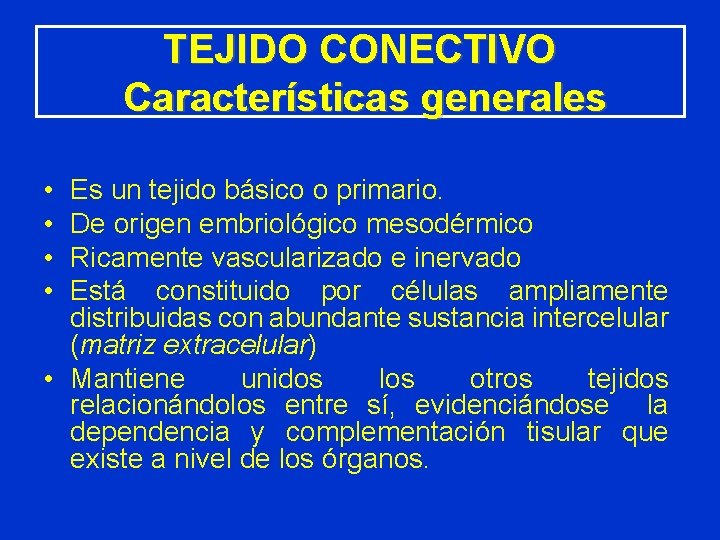 TEJIDO CONECTIVO
Características generales

• Es un tejido básico o primario.
• De origen embriológico mesodérmico
• Ricamente vascularizado e inervado
• Está constituido por células ampliamente distribuidas con abundante sustancia intercelular (matriz extracelular)
• Mantiene unidos los otros tejidos relacionándolos entre sí, evidenciándose la dependencia y complementación tisular que existe a nivel de los órganos.